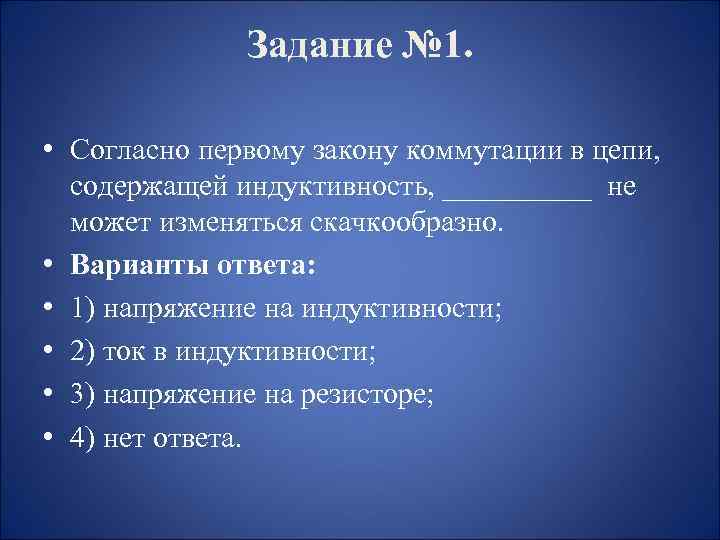 Задание №1.

• Согласно первому закону коммутации в цепи, содержащей индуктивность, ___________ не может изменяться скачкообразно.

• **Варианты ответа:**

• 1) напряжение на индуктивности;

• 2) ток в индуктивности;

• 3) напряжение на резисторе;

• 4) нет ответа.